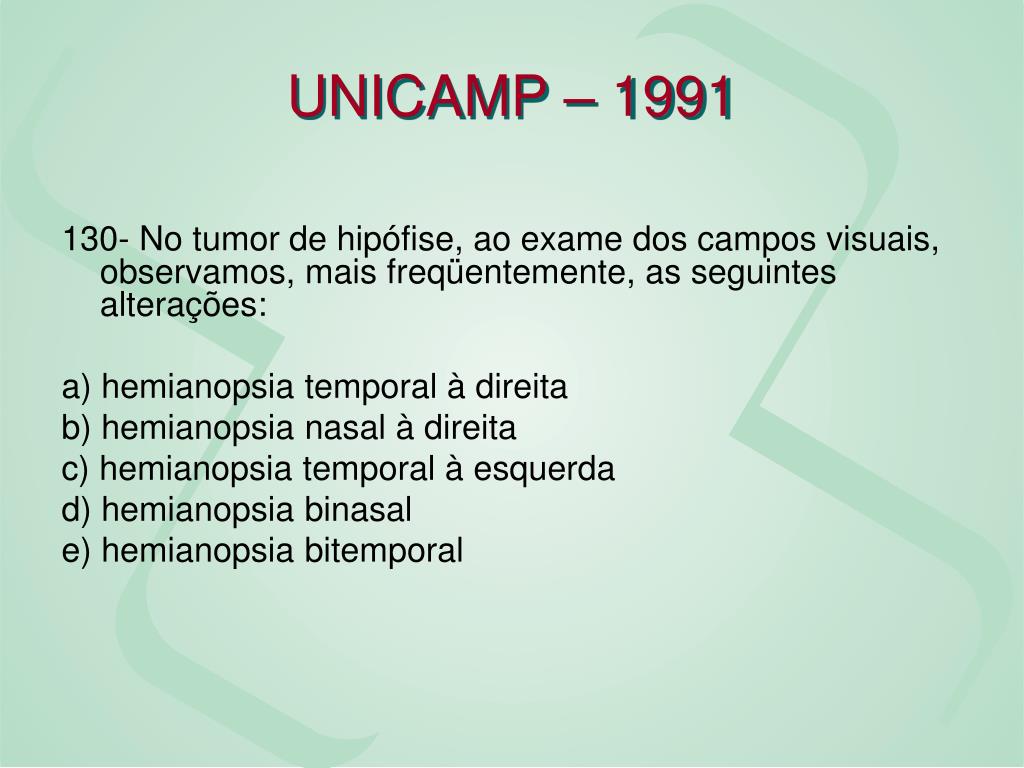 UNICAMP – 1991

130- No tumor de hipófise, ao exame dos campos visuais, observamos, mais freqüentemente, as seguintes alterações:

a) hemianopsia temporal à direita
b) hemianopsia nasal à direita
c) hemianopsia temporal à esquerda
d) hemianopsia binasal
e) hemianopsia bitemporal